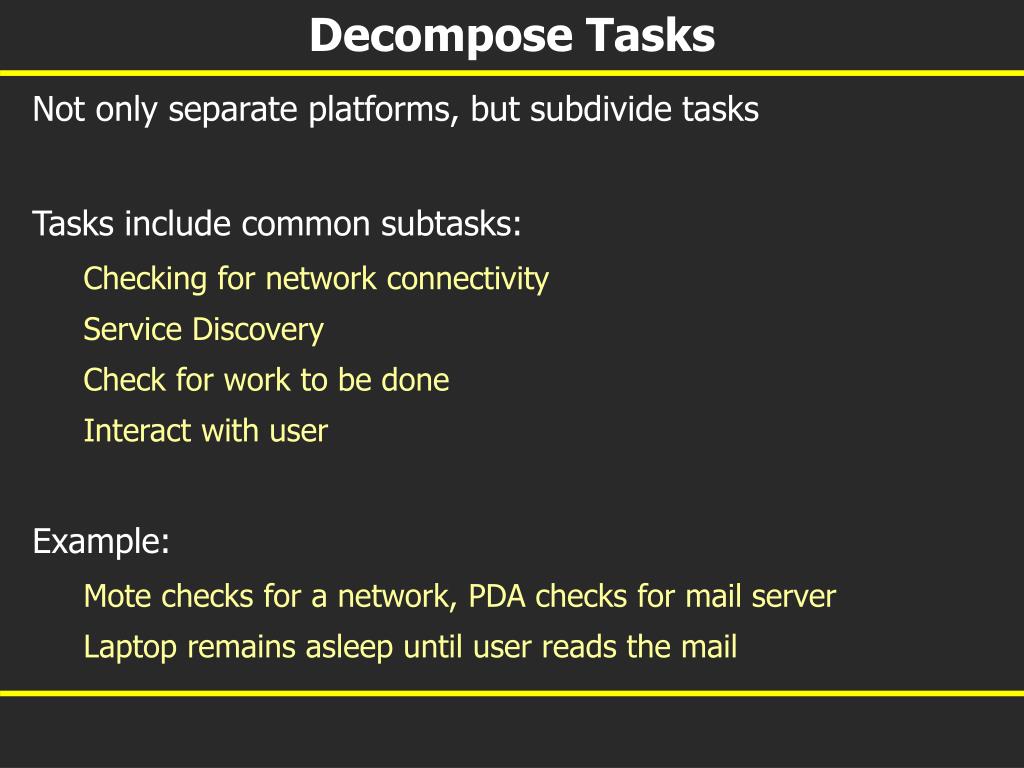 Decompose Tasks

Not only separate platforms, but subdivide tasks

Tasks include common subtasks:

Checking for network connectivity

Service Discovery

Check for work to be done

Interact with user

Example:

Mote checks for a network, PDA checks for mail server

Laptop remains asleep until user reads the mail